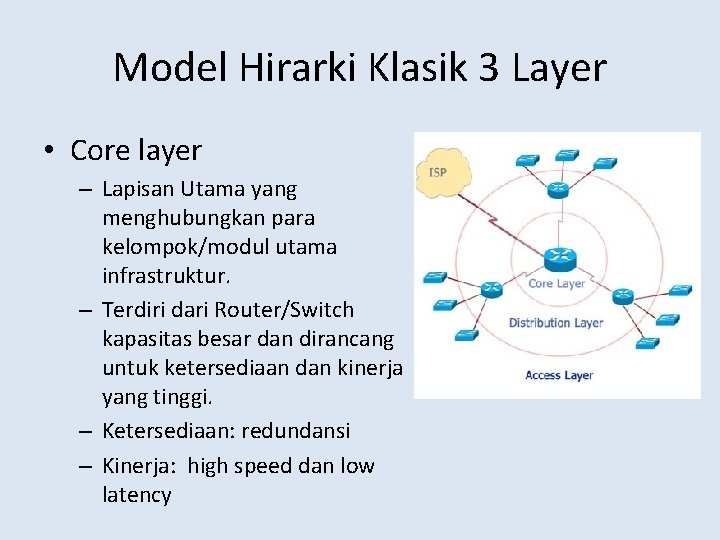 Model Hirarki Klasik 3 Layer

• Core layer

– Lapisan Utama yang menghubungkan para kelompok/modul utama infrastruktur.

– Terdiri dari Router/Switch kapasitas besar dan dirancang untuk ketersediaan dan kinerja yang tinggi.

– Ketersediaan: redundansi

– Kinerja: high speed dan low latency

ISP

Core Layer

Distribution Layer

Access Layer